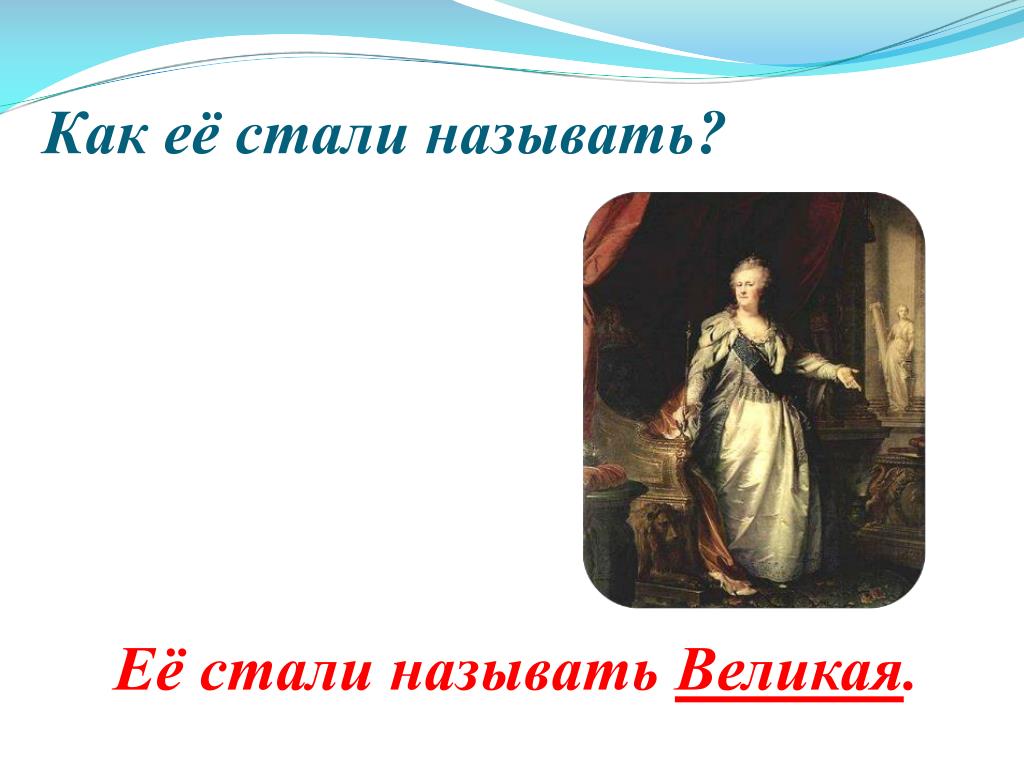 Как её стали называть?

Её стали называть Великая.